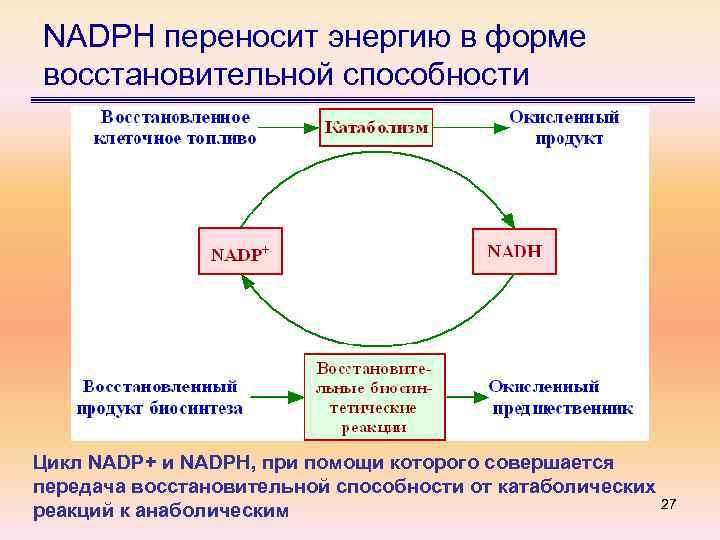 NADPH переносит энергию в форме восстановительной способности

Восстановленное клеточное топливо

Катаболизм

Окисленный продукт

$NADP^+$

NADH

Восстановленный продукт биосинтеза

Восстановительные биосинтетические реакции

Окисленный предшественник

Цикл NADP+ и NADPH, при помощи которого совершается передача восстановительной способности от катаболических реакций к анаболическим

27